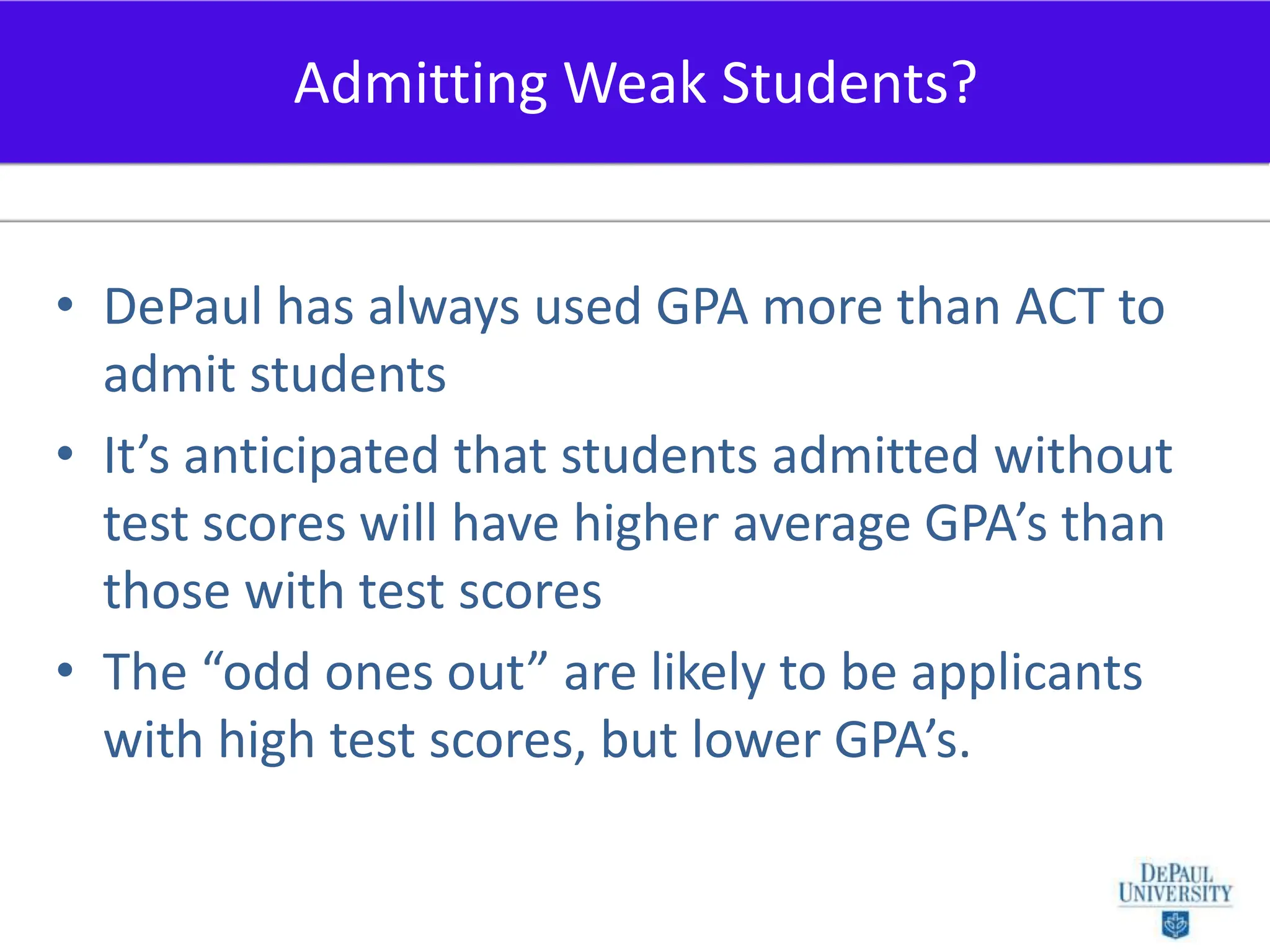 Admitting Weak Students?

• DePaul has always used GPA more than ACT to admit students

• It’s anticipated that students admitted without test scores will have higher average GPA’s than those with test scores

• The “odd ones out” are likely to be applicants with high test scores, but lower GPA’s.

DEPAUL UNIVERSITY